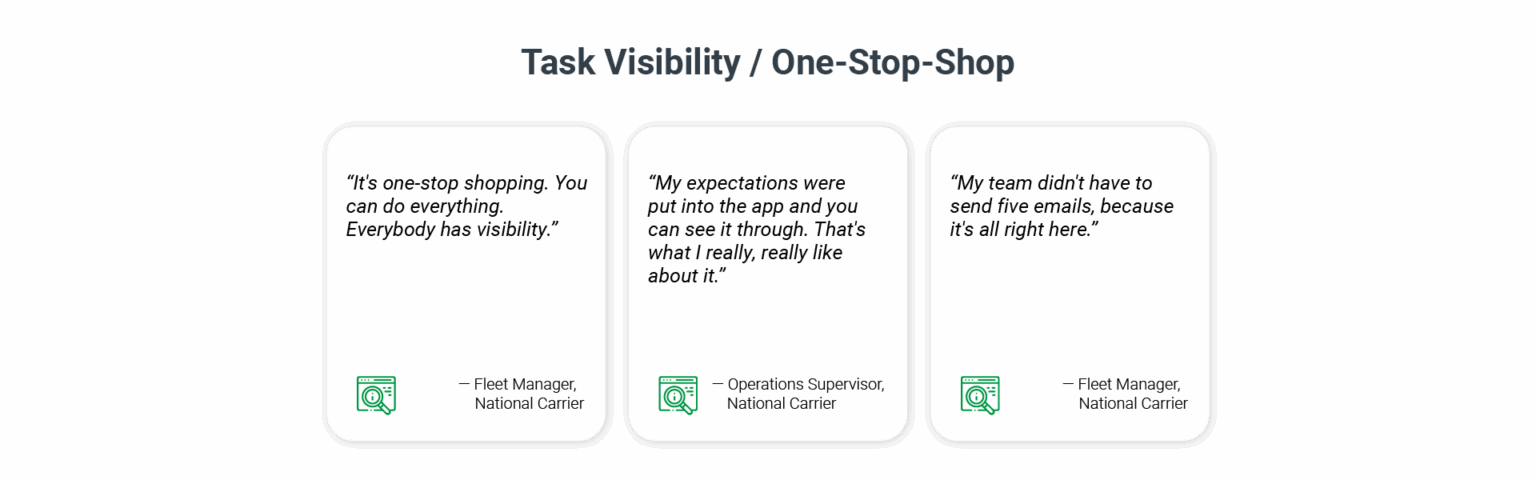 Task Visibility / One-Stop-Shop

“It's one-stop shopping. You can do everything. Everybody has visibility.”

— Fleet Manager, National Carrier

“My expectations were put into the app and you can see it through. That's what I really, really like about it.”

— Operations Supervisor, National Carrier

“My team didn't have to send five emails, because it's all right here.”

— Fleet Manager, National Carrier